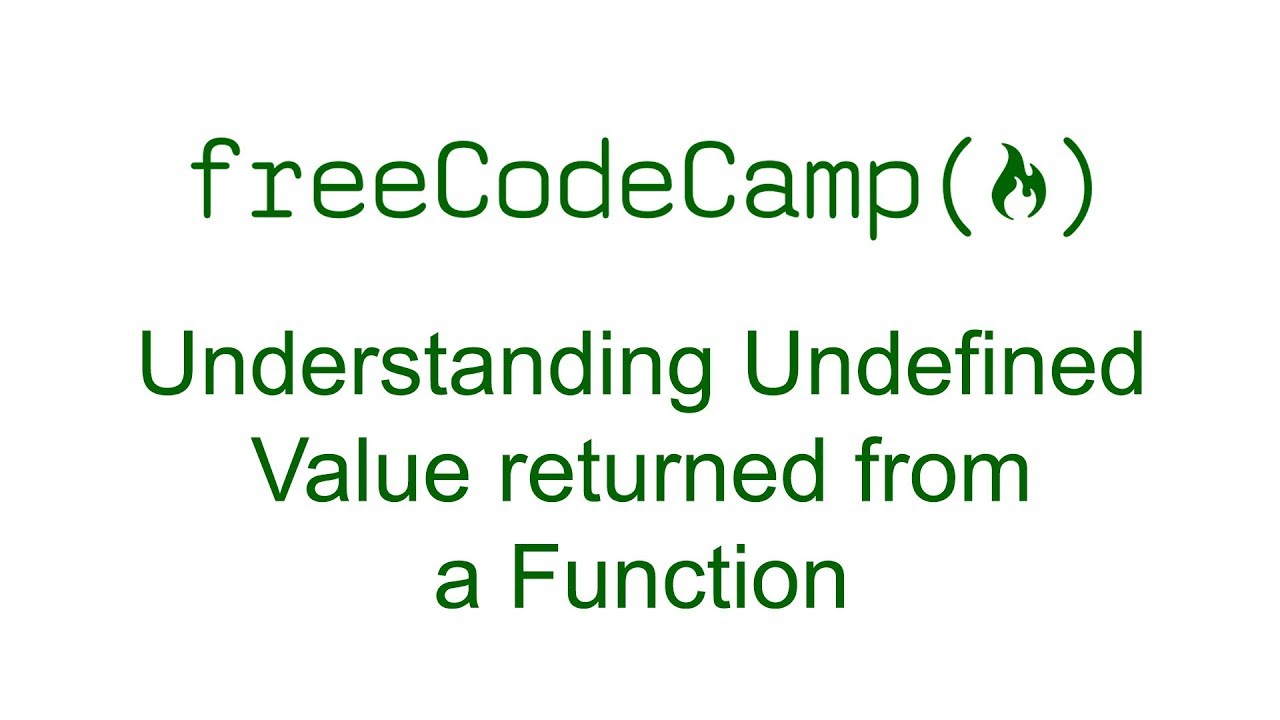 freeCodeCamp()

Understanding Undefined Value returned from a Function